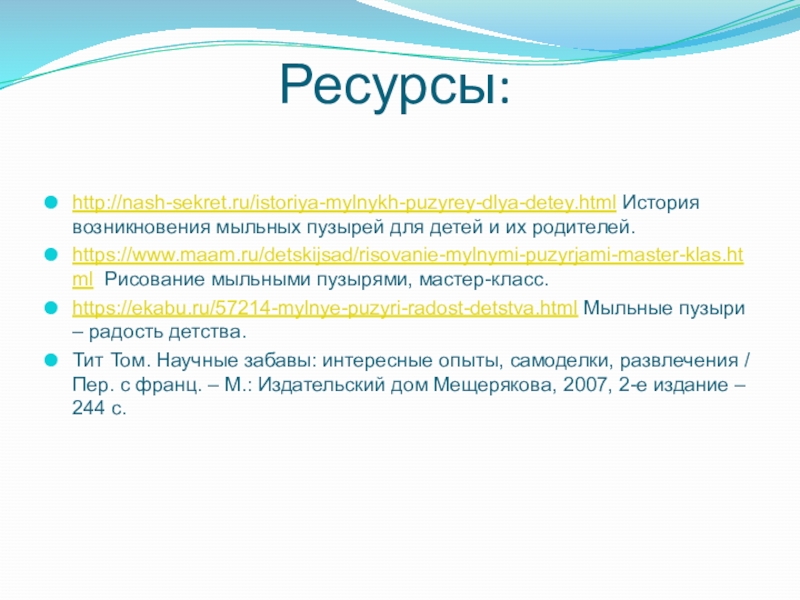 Ресурсы:

http://nash-sekret.ru/istoriya-mylnykh-puzyrey-dlya-detey.html История возникновения мыльных пузырей для детей и их родителей.

https://www.maam.ru/detskijsad/risovanie-mylnymi-puzyrjami-master-klas.html Рисование мыльными пузырями, мастер-класс.

https://ekabu.ru/57214-mylnye-puzyri-radost-detstva.html Мыльные пузыри – радость детства.

Тит Том. Научные забавы: интересные опыты, самоделки, развлечения / Пер. с франц. – М.: Издательский дом Мещерякова, 2007, 2-е издание – 244 с.